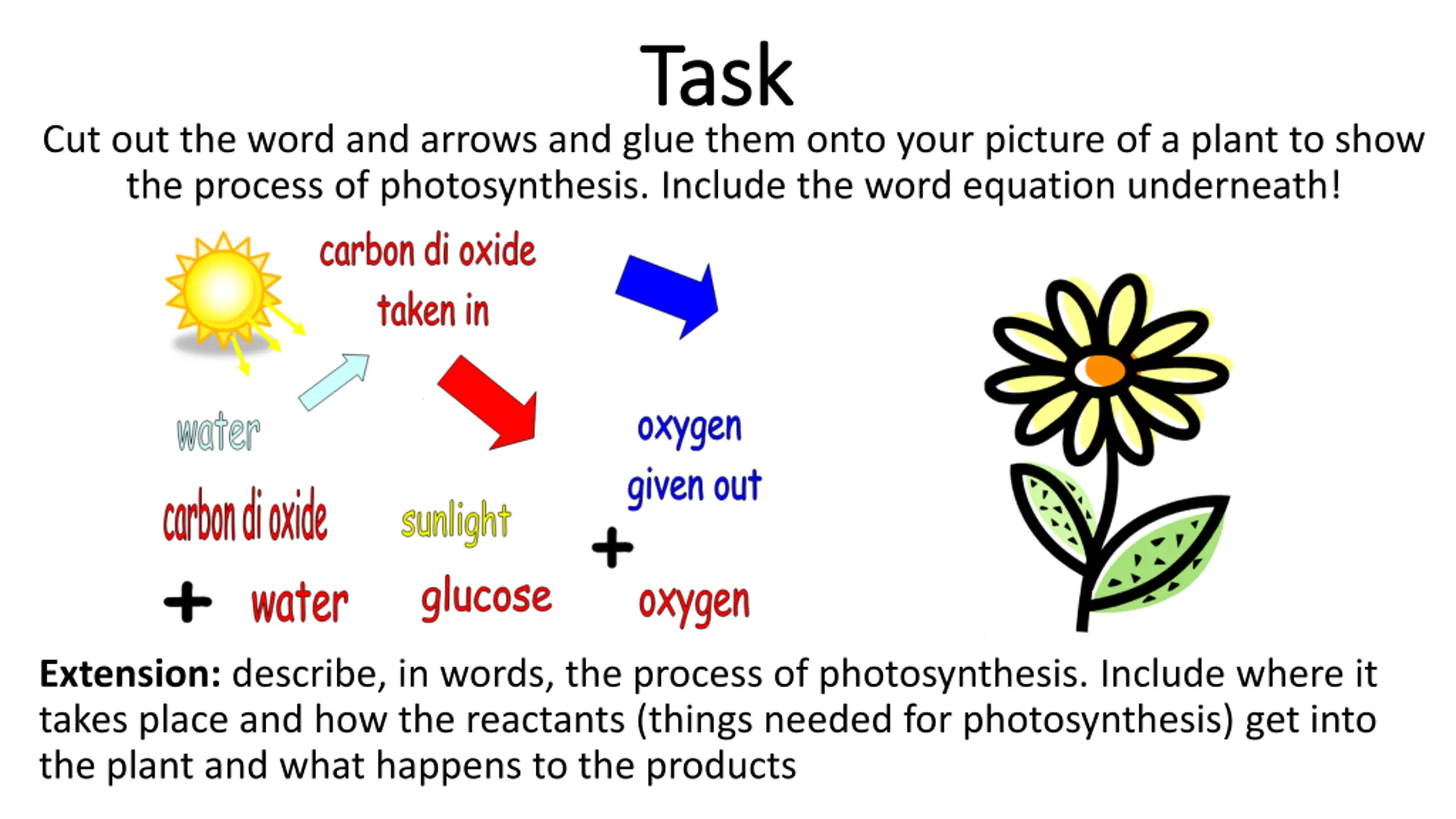 Task

Cut out the word and arrows and glue them onto your picture of a plant to show the process of photosynthesis. Include the word equation underneath!

carbon di oxide taken in

water

oxygen given out

carbon di oxide

sunlight

+

+ water

glucose

oxygen

**Extension:** describe, in words, the process of photosynthesis. Include where it takes place and how the reactants (things needed for photosynthesis) get into the plant and what happens to the products